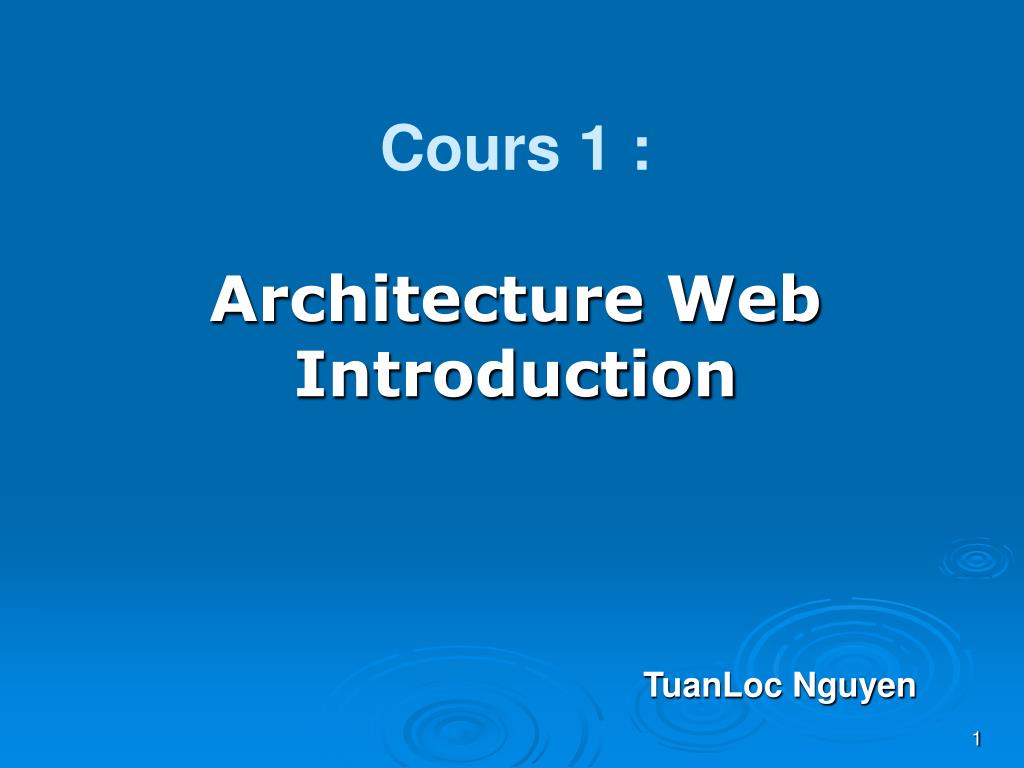 Cours 1 :

Architecture Web
Introduction

TuanLoc Nguyen

1